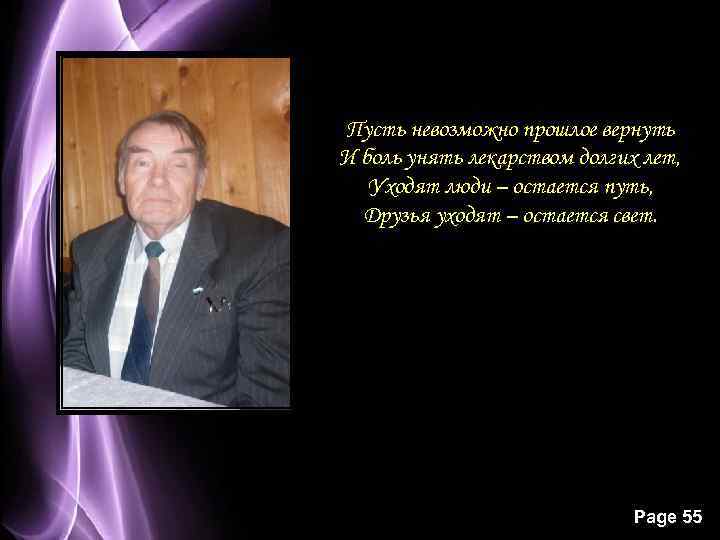 Пусть невозможно прошлое вернуть
И боль унять лекарством долгих лет,
Уходят люди – остается путь,
Друзья уходят – остается свет.

Page 55